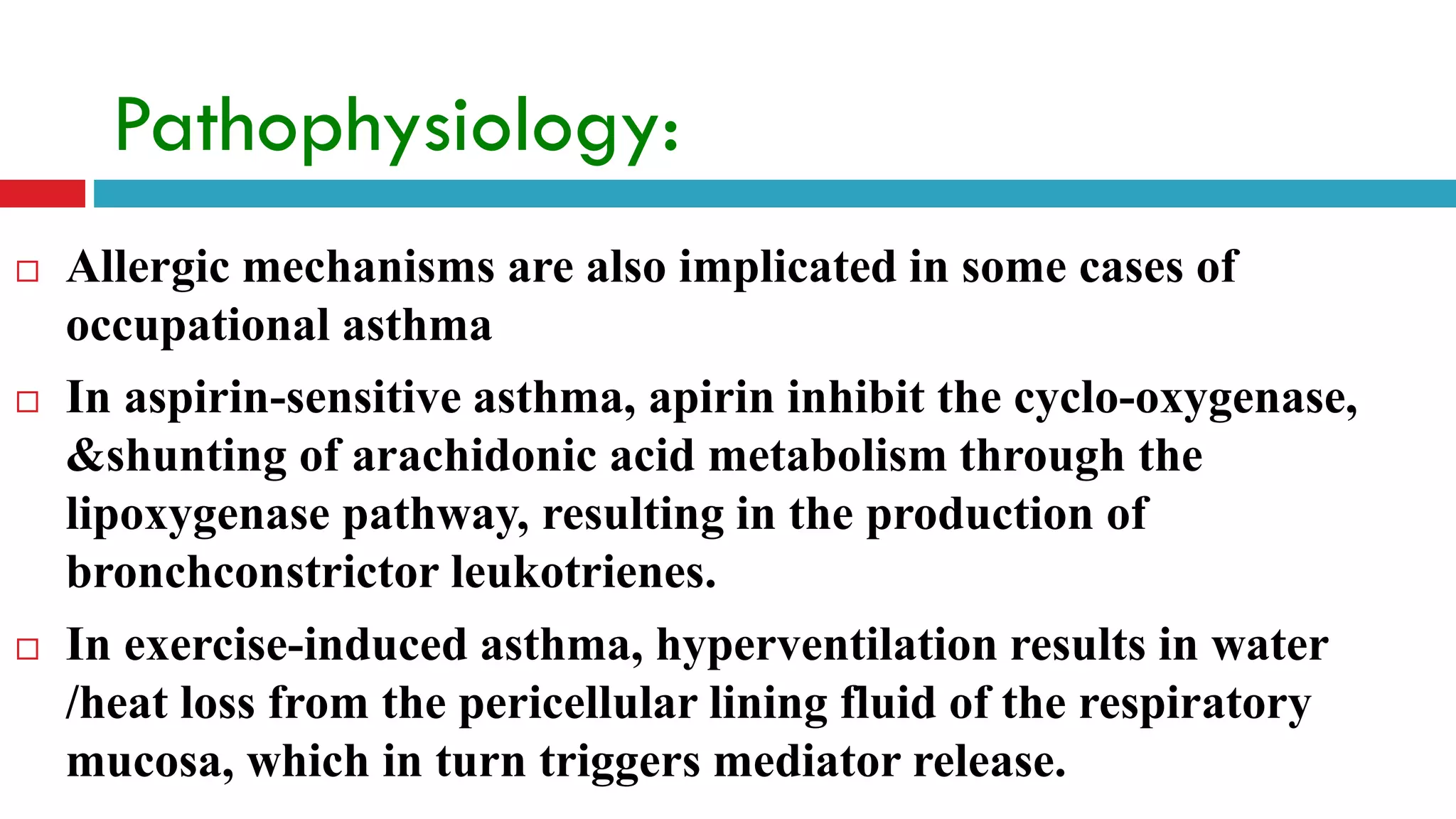 Pathophysiology:

□ Allergic mechanisms are also implicated in some cases of occupational asthma

□ In aspirin-sensitive asthma, apirin inhibit the cyclo-oxygenase, &shunting of arachidonic acid metabolism through the lipoxygenase pathway, resulting in the production of bronchconstrictor leukotrienes.

□ In exercise-induced asthma, hyperventilation results in water /heat loss from the pericellular lining fluid of the respiratory mucosa, which in turn triggers mediator release.